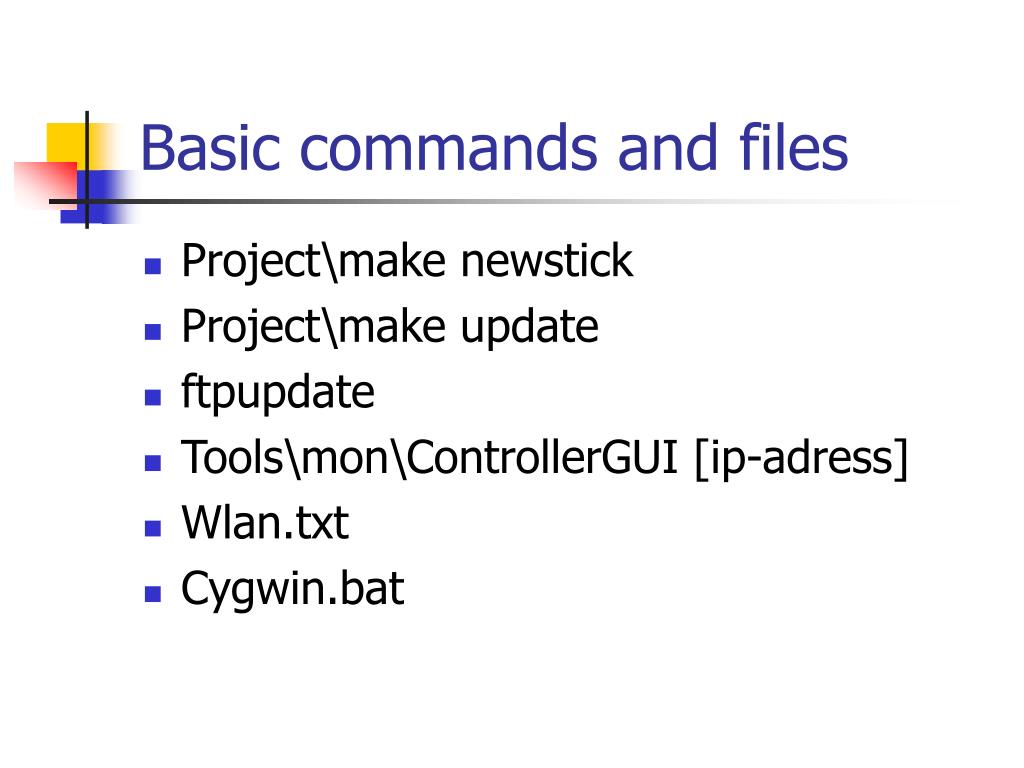 Basic commands and files

- Project\make newstick
- Project\make update
- ftpupdate
- Tools\mon\ControllerGUI [ip-adress]
- Wlan.txt
- Cygwin.bat